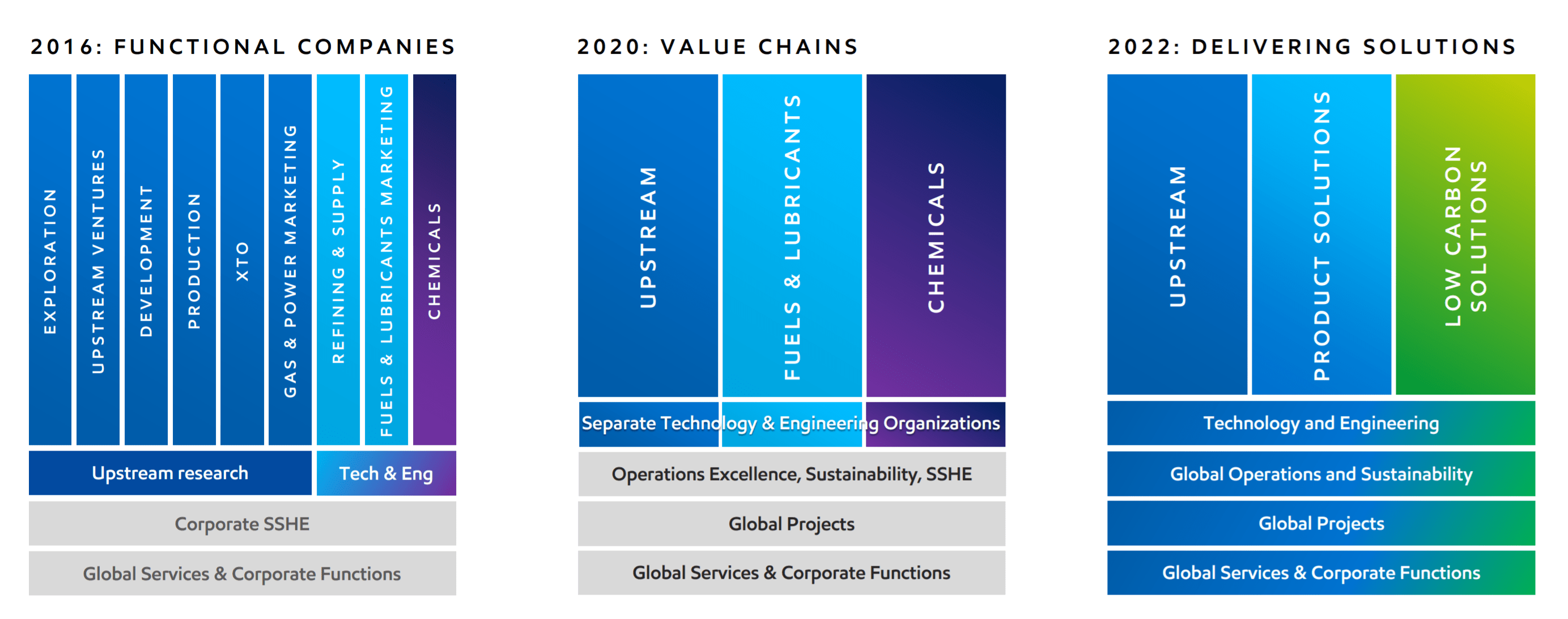 2016: FUNCTIONAL COMPANIES

EXPLORATION

UPSTREAM VENTURES

DEVELOPMENT

PRODUCTION

XTO

GAS & POWER MARKETING

REFINING & SUPPLY

FUELS & LUBRICANTS MARKETING

CHEMICALS

Upstream research

Tech & Eng

Corporate SSHE

Global Services & Corporate Functions

2020: VALUE CHAINS

UPSTREAM

FUELS & LUBRICANTS

CHEMICALS

Separate Technology & Engineering Organizations

Operations Excellence, Sustainability, SSHE

Global Projects

Global Services & Corporate Functions

2022: DELIVERING SOLUTIONS

UPSTREAM

PRODUCT SOLUTIONS

LOW CARBON SOLUTIONS

Technology and Engineering

Global Operations and Sustainability

Global Projects

Global Services & Corporate Functions